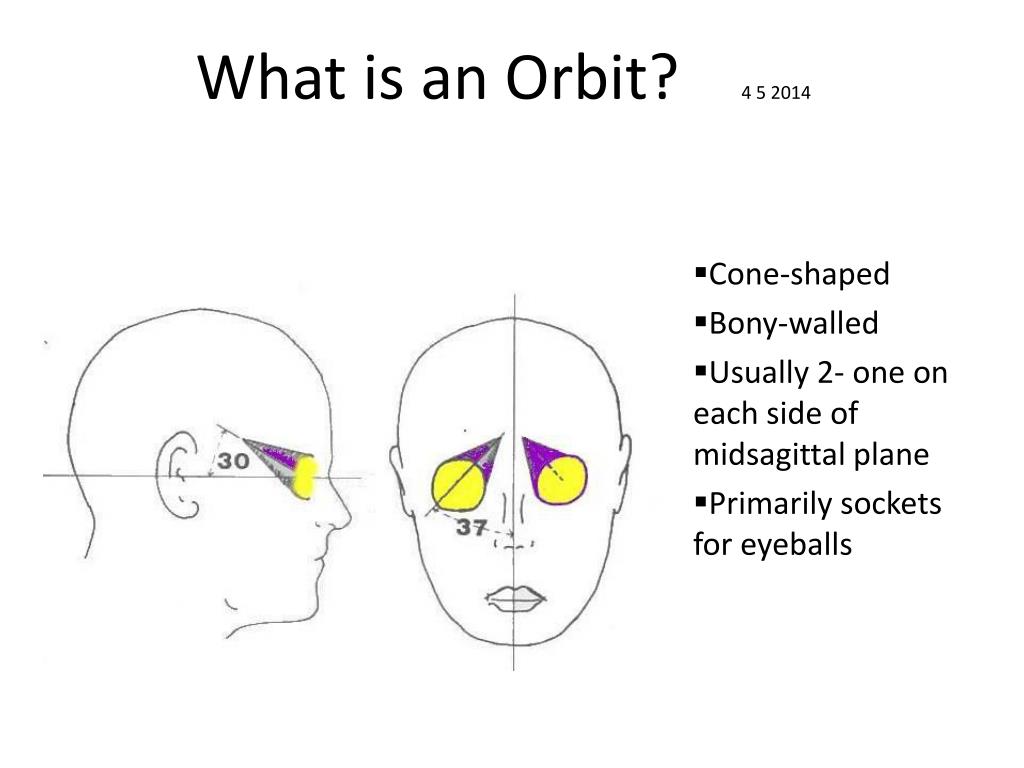 What is an Orbit? 4 5 2014

30

37

▪Cone-shaped
▪Bony-walled
▪Usually 2- one on each side of midsagittal plane
▪Primarily sockets for eyeballs